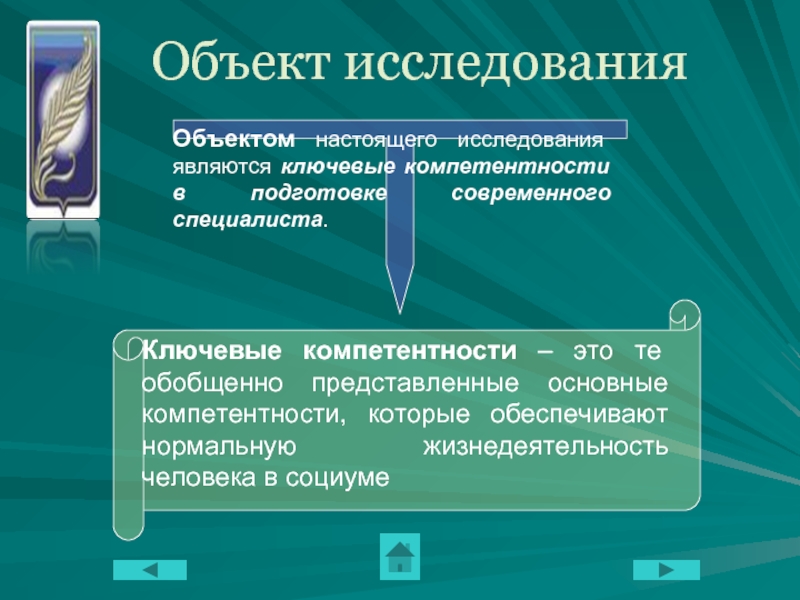 Объект исследования

Объектом настоящего исследования являются ключевые компетентности в подготовке современного специалиста.

Ключевые компетентности – это те обобщенно представленные основные компетентности, которые обеспечивают нормальную жизнедеятельность человека в социуме